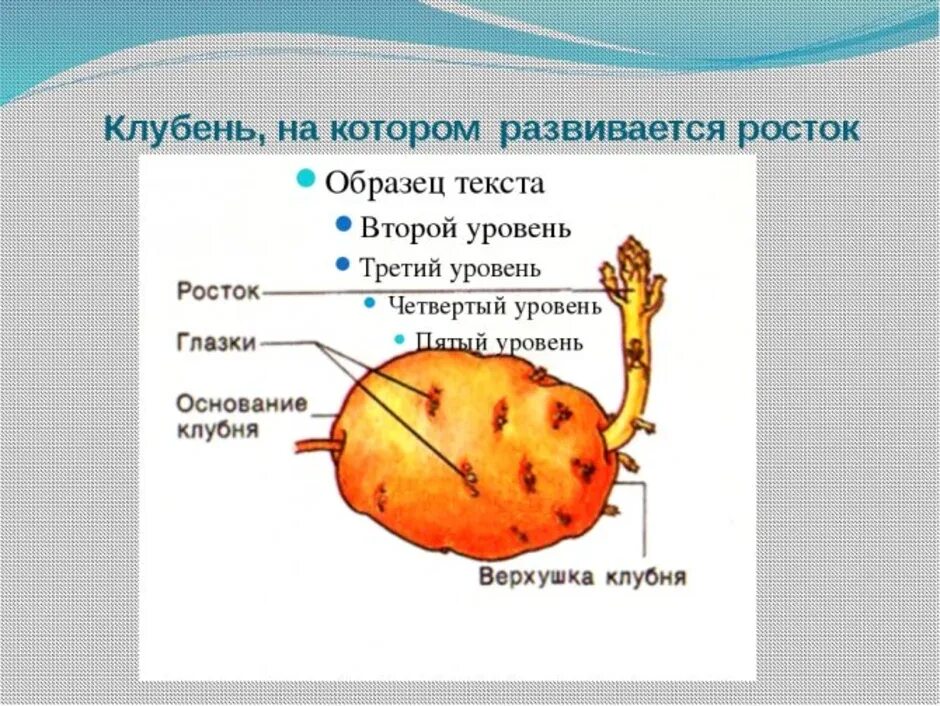 Клубень, на котором развивается росток

Образец текста

Второй уровень

Третий уровень

Четвертый уровень

Пятый уровень

Росток

Глазки

Основание клубня

Верхушка клубня